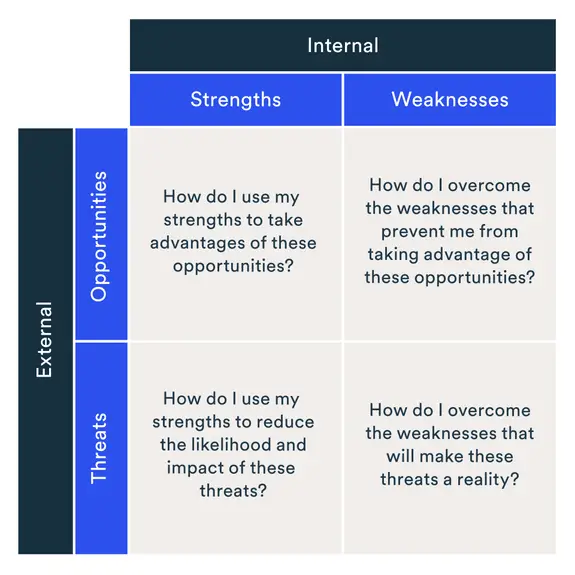 | | | Internal | |
|---|---|---|---|
| | | Strengths | Weaknesses |
| External | Opportunities | How do I use my strengths to take advantages of these opportunities? | How do I overcome the weaknesses that prevent me from taking advantage of these opportunities? |
| External | Threats | How do I use my strengths to reduce the likelihood and impact of these threats? | How do I overcome the weaknesses that will make these threats a reality? |